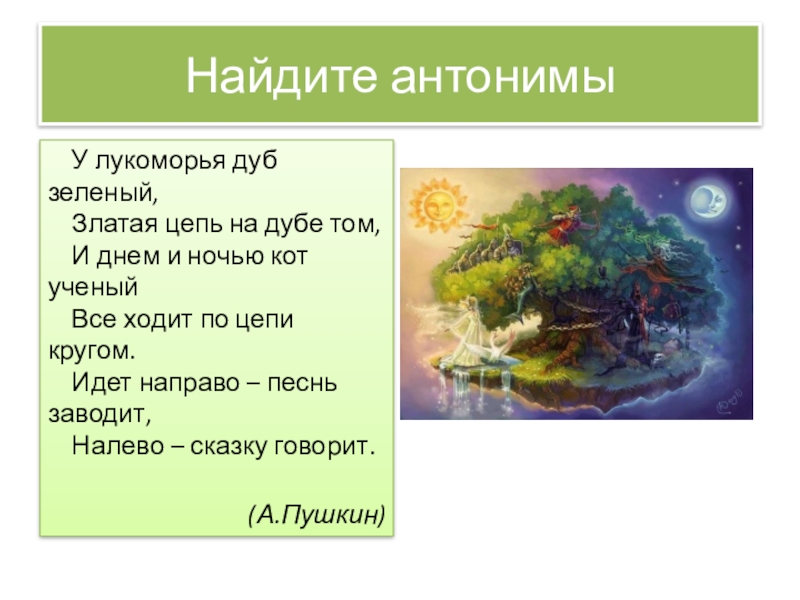 Найдите антонимы

У лукоморья дуб зеленый,
Златая цепь на дубе том,
И днем и ночью кот ученый
Все ходит по цепи кругом.
Идет направо – песнь заводит,
Налево – сказку говорит.

(А.Пушкин)